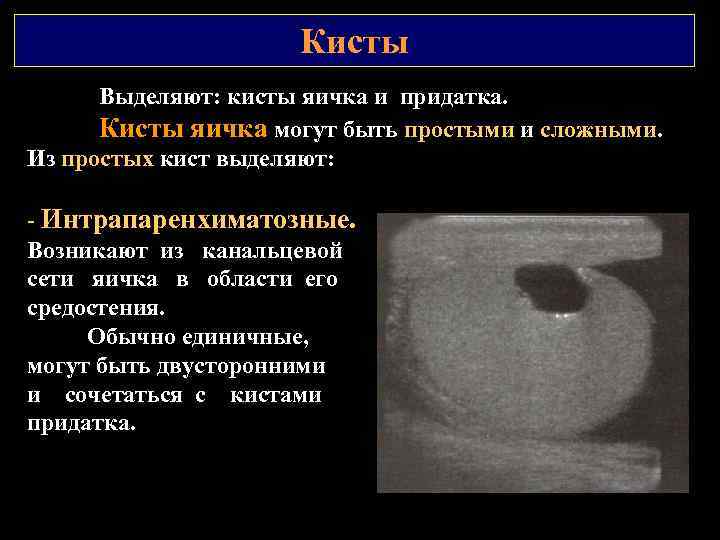 Кисты

Выделяют: кисты яичка и придатка.

Кисты яичка могут быть простыми и сложными. Из простых кист выделяют:

- Интрапаренхиматозные. Возникают из канальцевой сети яичка в области его средостения.

Обычно единичные, могут быть двусторонними и сочетаться с кистами придатка.